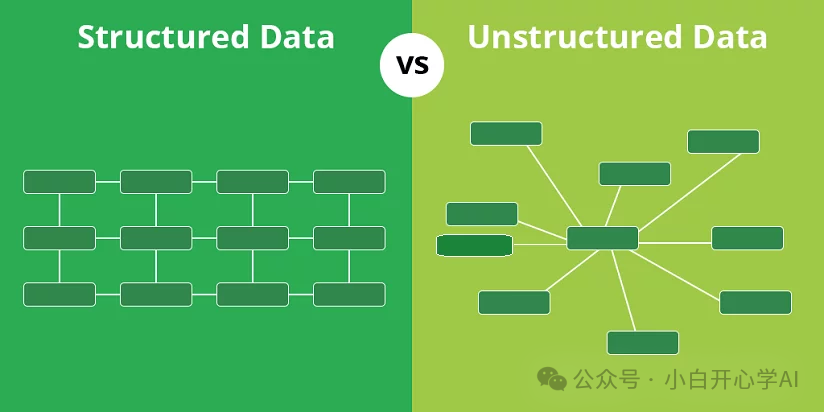 Structured Data

VS

Unstructured Data

公众号 · 小白开心学AI